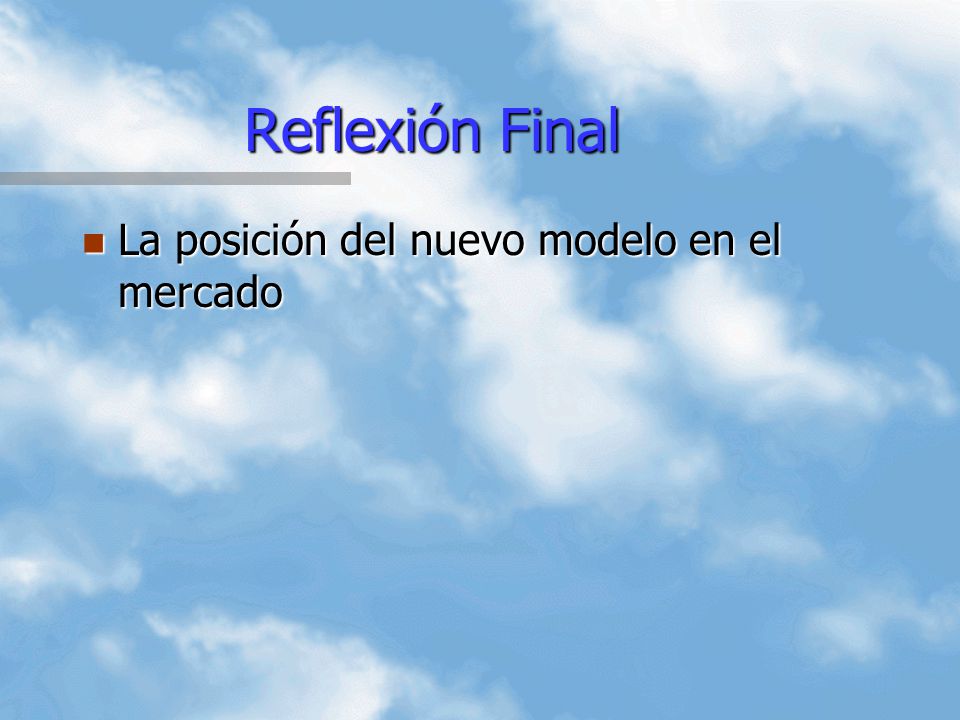 Reflexión Final

La posición del nuevo modelo en el mercado